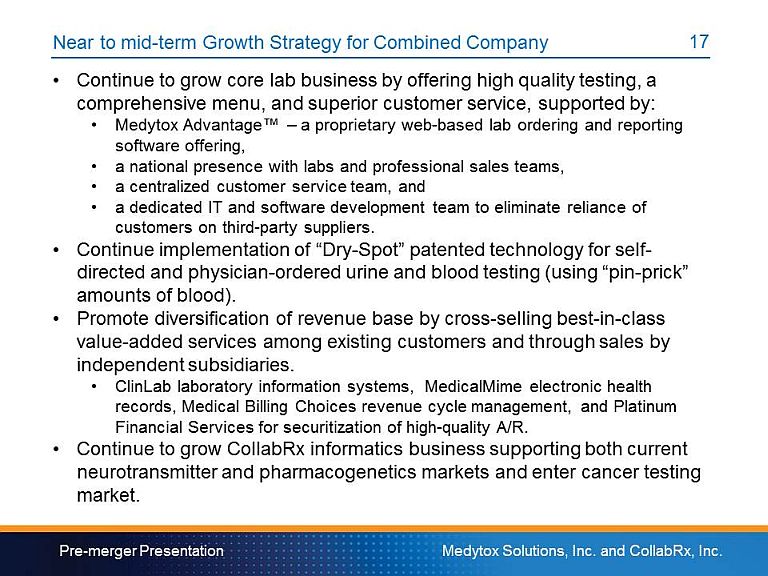 Near to mid-term Growth Strategy for Combined Company 17

• Continue to grow core lab business by offering high quality testing, a comprehensive menu, and superior customer service, supported by:
  • Medytox Advantage™ – a proprietary web-based lab ordering and reporting software offering,
  • a national presence with labs and professional sales teams,
  • a centralized customer service team, and
  • a dedicated IT and software development team to eliminate reliance of customers on third-party suppliers.
• Continue implementation of “Dry-Spot” patented technology for self-directed and physician-ordered urine and blood testing (using “pin-prick” amounts of blood).
• Promote diversification of revenue base by cross-selling best-in-class value-added services among existing customers and through sales by independent subsidiaries.
  • ClinLab laboratory information systems, MedicalMime electronic health records, Medical Billing Choices revenue cycle management, and Platinum Financial Services for securitization of high-quality A/R.
• Continue to grow CollabRx informatics business supporting both current neurotransmitter and pharmacogenetics markets and enter cancer testing market.

Pre-merger Presentation Medytox Solutions, Inc. and CollabRx, Inc.